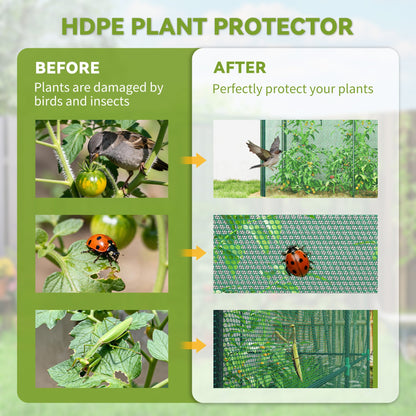 HDPE PLANT PROTECTOR

BEFORE

Plants are damaged by birds and insects

AFTER

Perfectly protect your plants